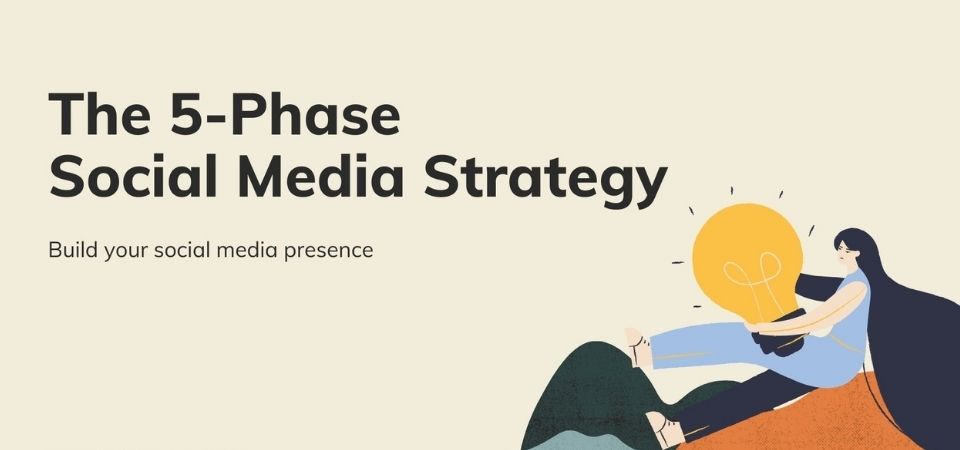 The 5-Phase
Social Media Strategy

Build your social media presence